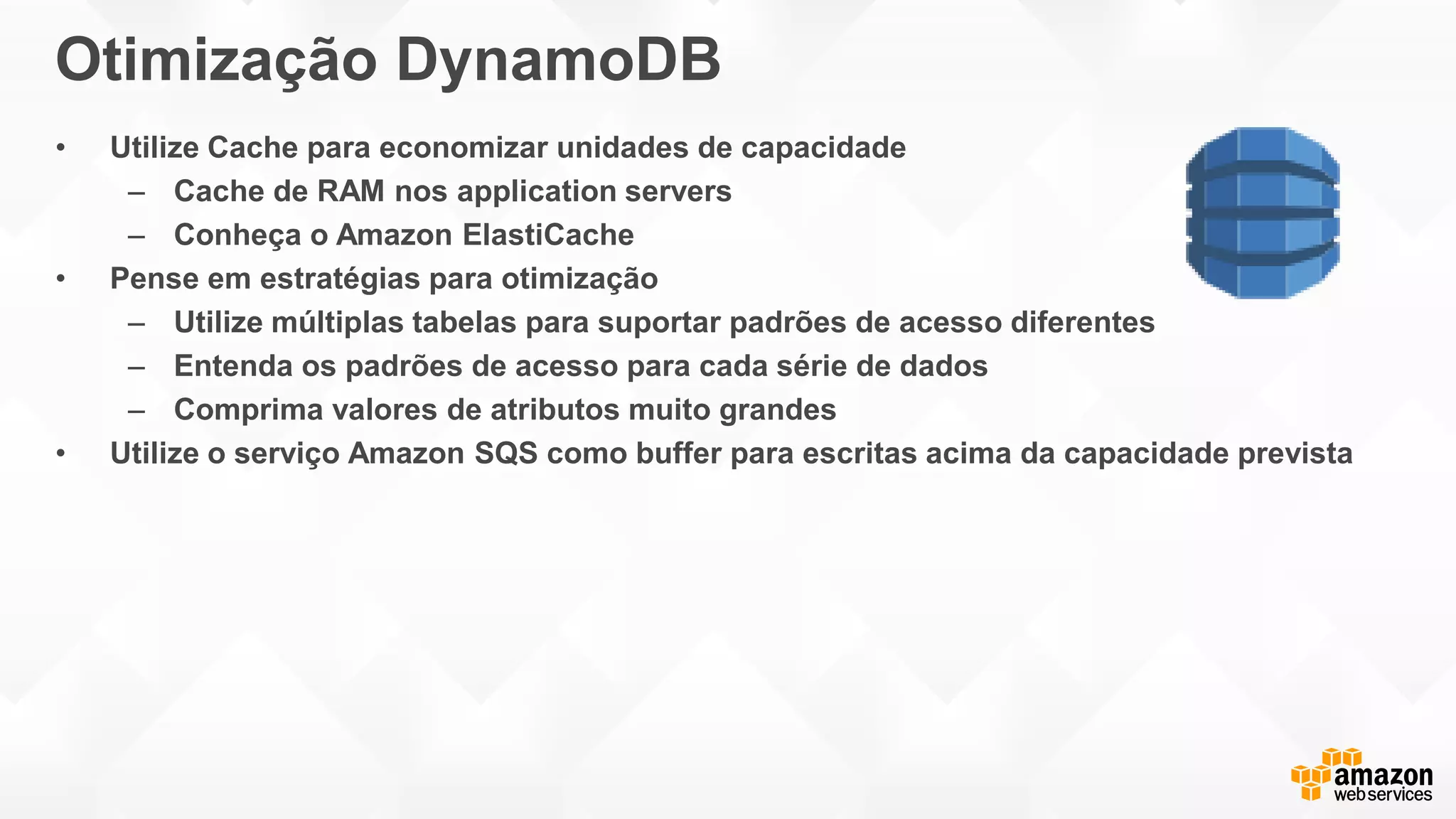 Otimização DynamoDB

• Utilize Cache para economizar unidades de capacidade
 – Cache de RAM nos application servers
 – Conheça o Amazon ElastiCache
• Pense em estratégias para otimização
 – Utilize múltiplas tabelas para suportar padrões de acesso diferentes
 – Entenda os padrões de acesso para cada série de dados
 – Comprima valores de atributos muito grandes
• Utilize o serviço Amazon SQS como buffer para escritas acima da capacidade prevista

amazon web services